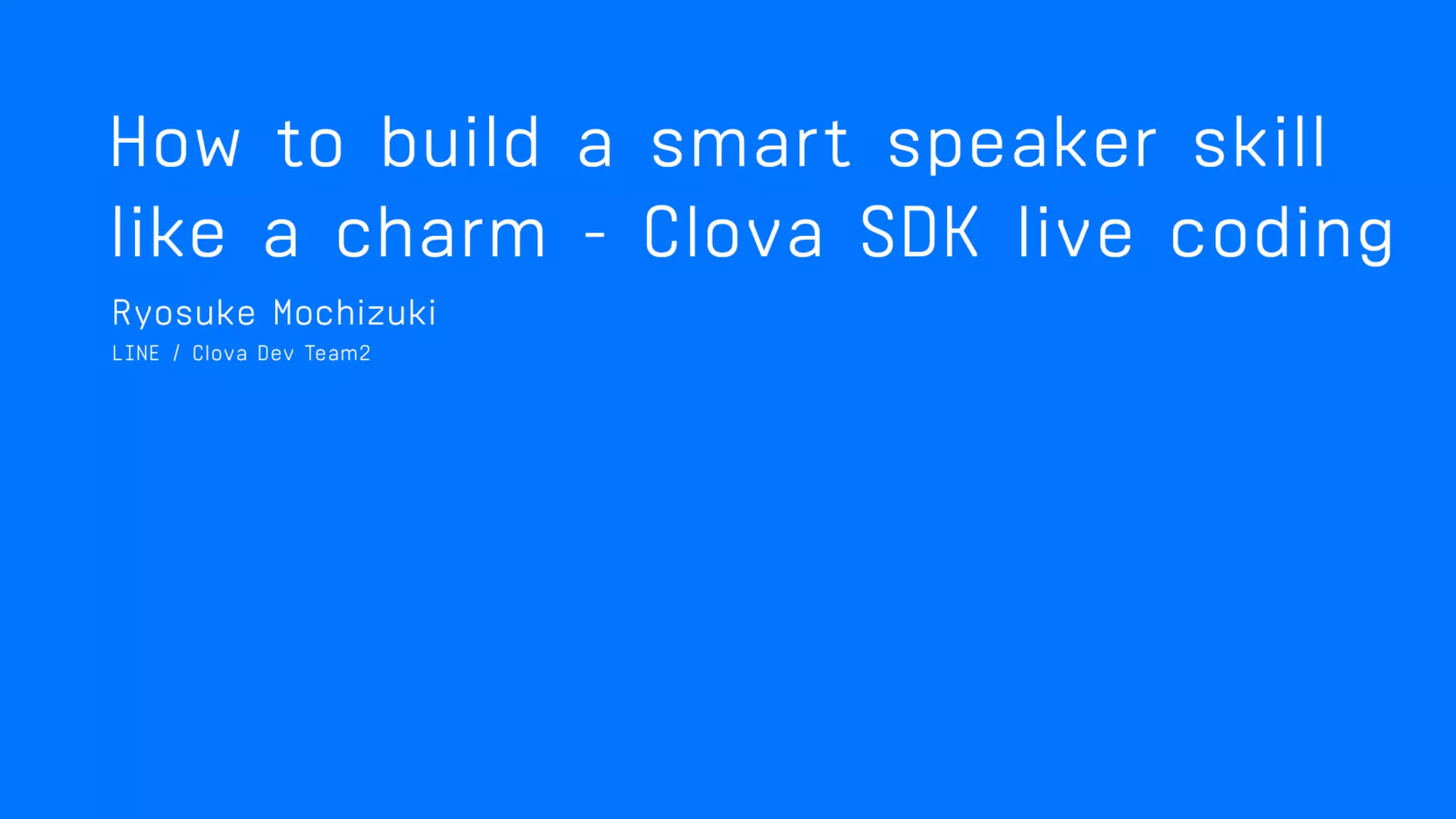 How to build a smart speaker skill like a charm - Clova SDK live coding

Ryosuke Mochizuki

LINE / Clova Dev Team2